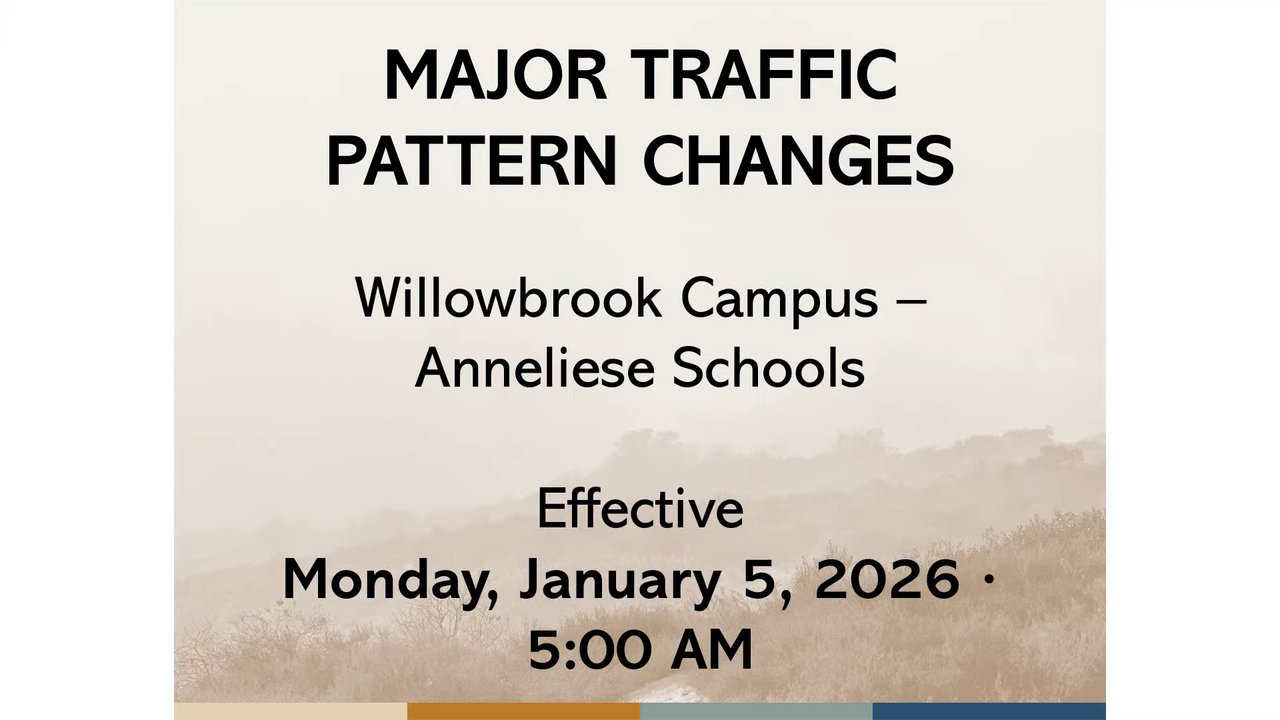 MAJOR TRAFFIC PATTERN CHANGES

Willowbrook Campus – Anneliese Schools

Effective
Monday, January 5, 2026 · 5:00 AM